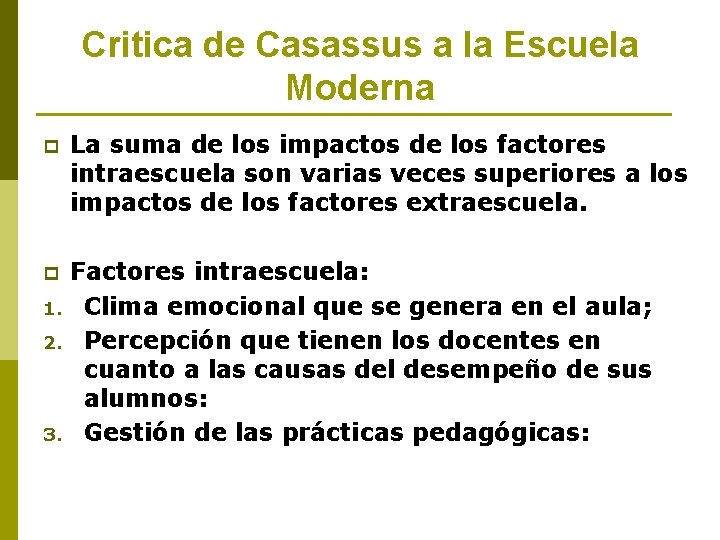 Critica de Casassus a la Escuela Moderna

La suma de los impactos de los factores intraescuela son varias veces superiores a los impactos de los factores extraescuela.

Factores intraescuela:
1. Clima emocional que se genera en el aula;
2. Percepción que tienen los docentes en cuanto a las causas del desempeño de sus alumnos:
3. Gestión de las prácticas pedagógicas: